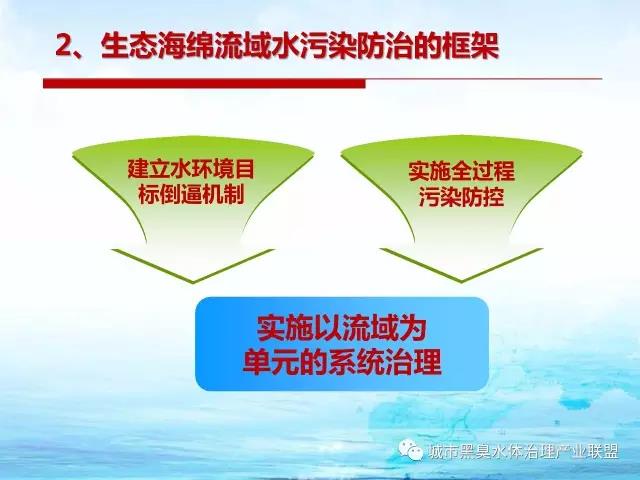 2、生态海绵流域水污染防治的框架

建立水环境目标倒逼机制

实施全过程污染防控

实施以流域为单元的系统治理

城市黑臭水体治理产业联盟